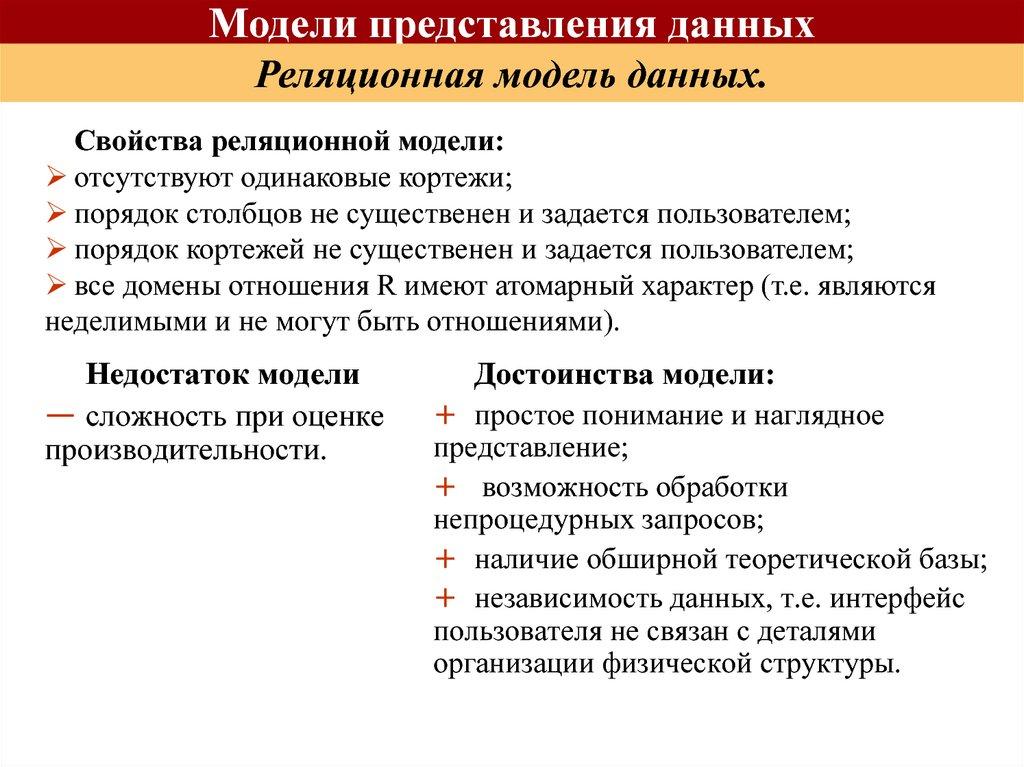 Модели представления данных

Реляционная модель данных.

Свойства реляционной модели:
➢ отсутствуют одинаковые кортежи;
➢ порядок столбцов не существенен и задается пользователем;
➢ порядок кортежей не существенен и задается пользователем;
➢ все домены отношения R имеют атомарный характер (т.е. являются неделимыми и не могут быть отношениями).

Недостаток модели
— сложность при оценке производительности.

Достоинства модели:
+ простое понимание и наглядное представление;
+ возможность обработки непроцедурных запросов;
+ наличие обширной теоретической базы;
+ независимость данных, т.е. интерфейс пользователя не связан с деталями организации физической структуры.